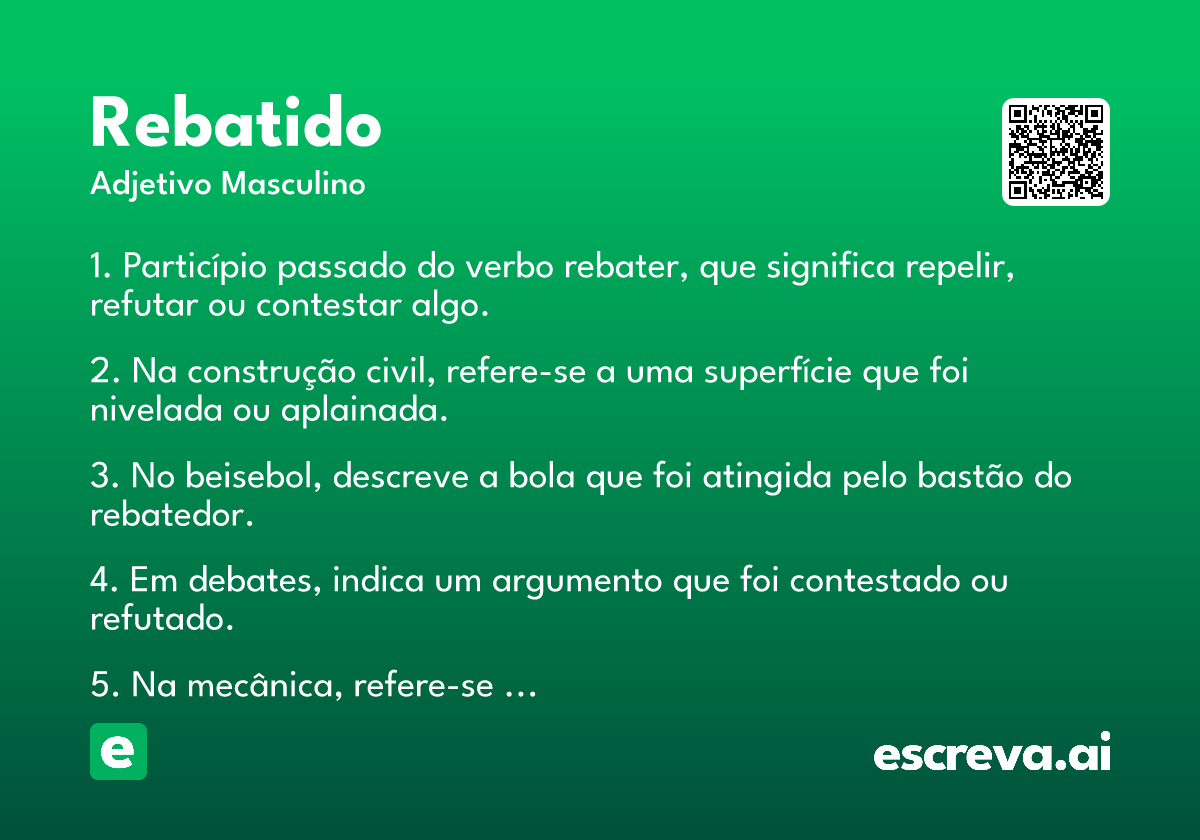 Rebatido

Adjetivo Masculino

1. Particípio passado do verbo rebater, que significa repelir, refutar ou contestar algo.

2. Na construção civil, refere-se a uma superfície que foi nivelada ou aplainada.

3. No beisebol, descreve a bola que foi atingida pelo bastão do rebatedor.

4. Em debates, indica um argumento que foi contestado ou refutado.

5. Na mecânica, refere-se ...

e

escreva.ai